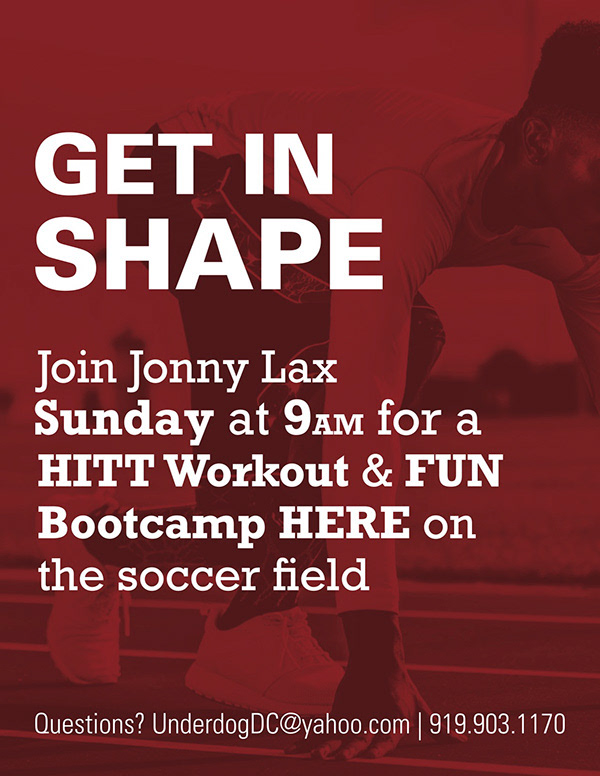 GET IN SHAPE

Join Jonny Lax Sunday at 9AM for a HITT Workout & FUN Bootcamp HERE on the soccer field

Questions? UnderdogDC@yahoo.com | 919.903.1170